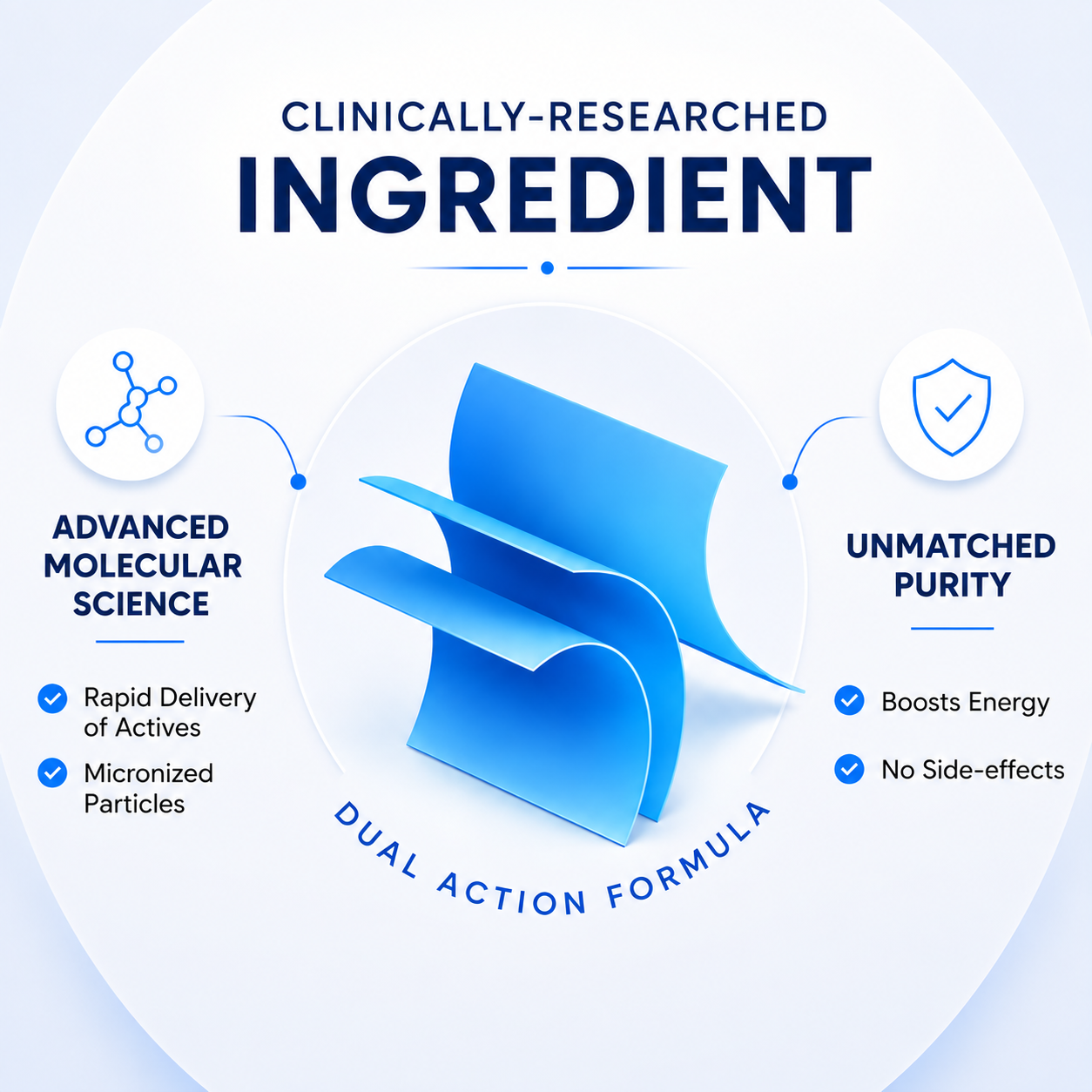 CLINICALLY-RESEARCHED
INGREDIENT

ADVANCED
MOLECULAR
SCIENCE

✓ Rapid Delivery of Actives

✓ Micronized Particles

DUAL ACTION FORMULA

UNMATCHED
PURITY

✓ Boosts Energy

✓ No Side-effects